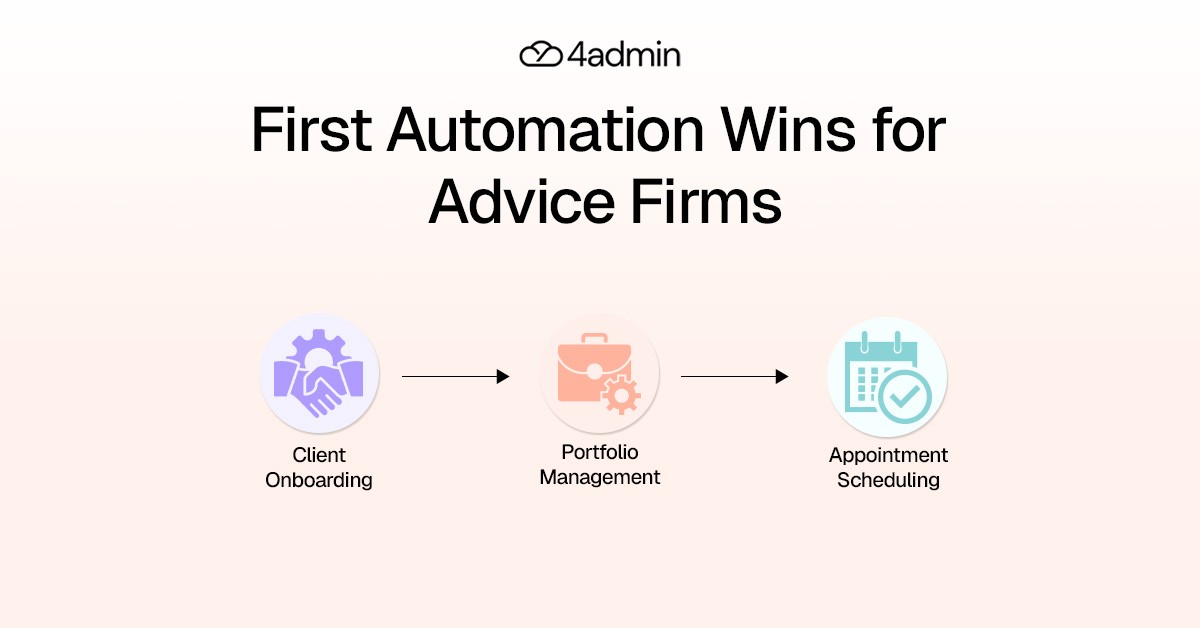 4admin

First Automation Wins for Advice Firms

Client Onboarding

Portfolio Management

Appointment Scheduling